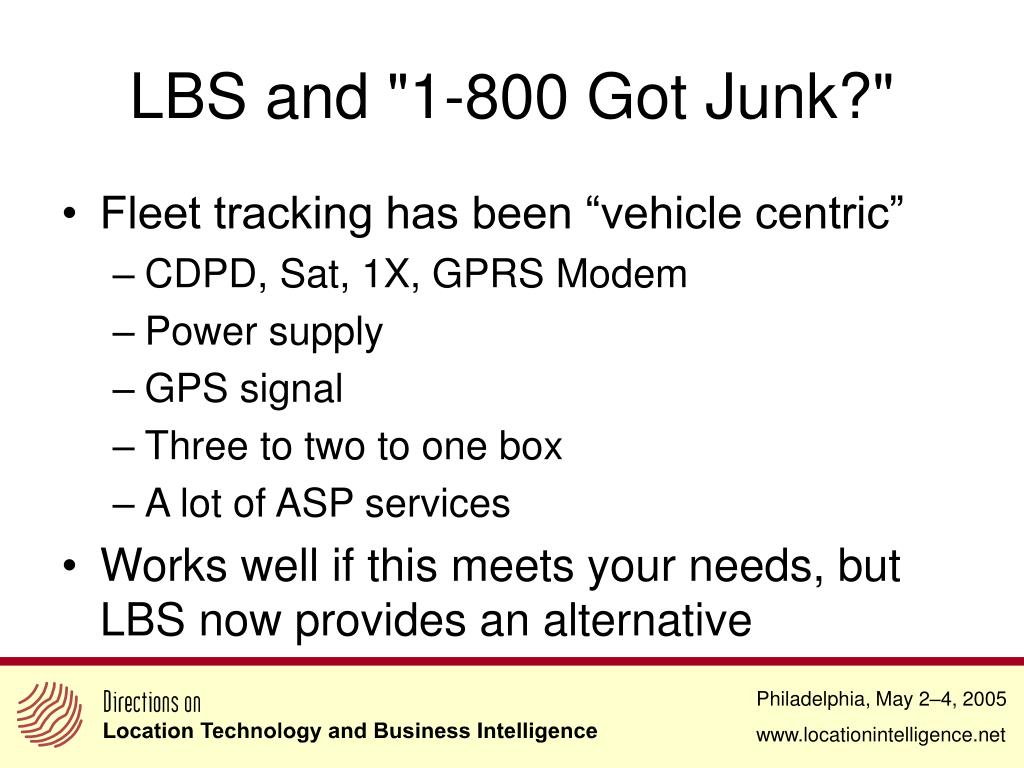 LBS and "1-800 Got Junk?"

• Fleet tracking has been “vehicle centric”
– CDPD, Sat, 1X, GPRS Modem
– Power supply
– GPS signal
– Three to two to one box
– A lot of ASP services
• Works well if this meets your needs, but LBS now provides an alternative

Directions on
Location Technology and Business Intelligence

Philadelphia, May 2–4, 2005
www.locationintelligence.net